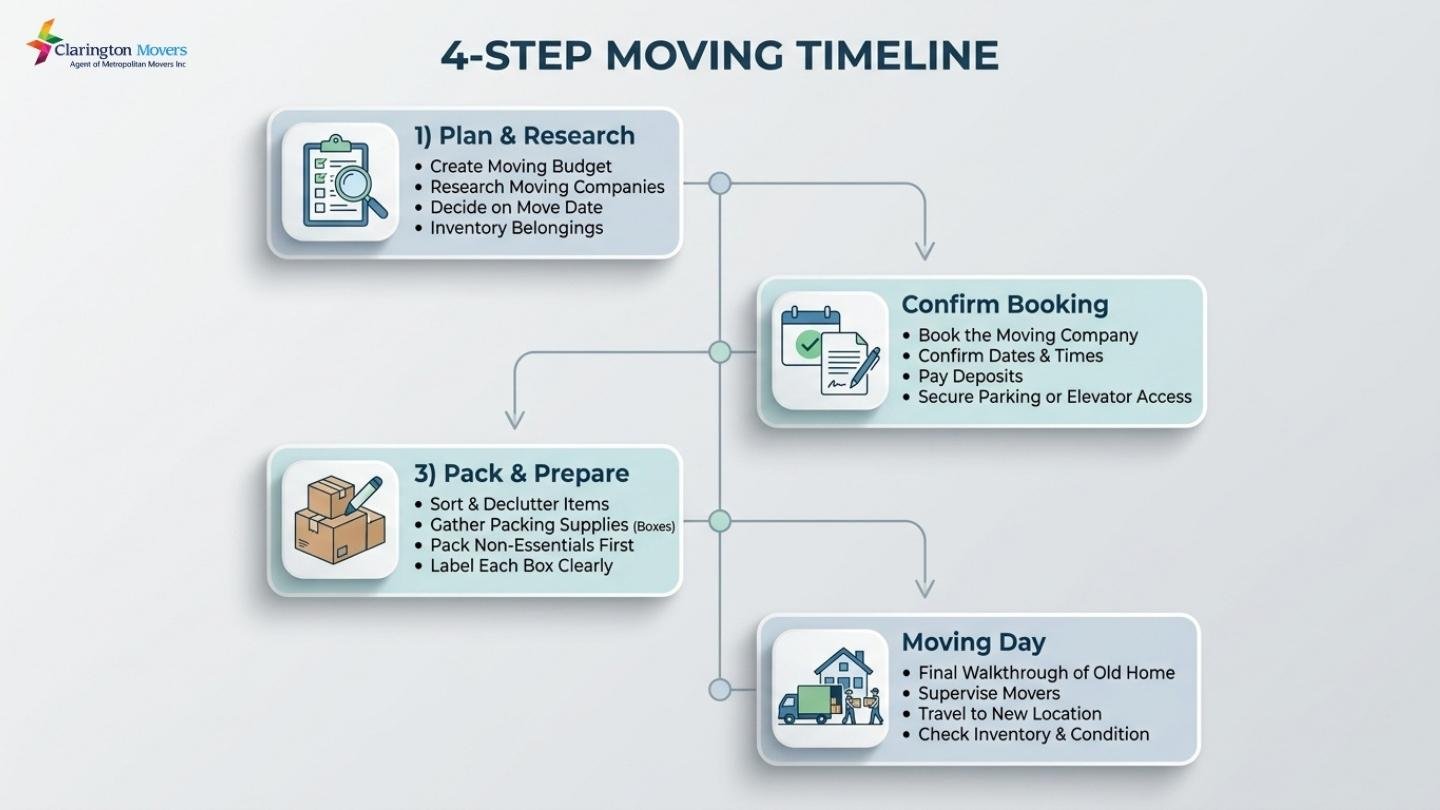 Clarington Movers
Agent of Metropolitan Movers Inc

4-STEP MOVING TIMELINE

1) Plan & Research
• Create Moving Budget
• Research Moving Companies
• Decide on Move Date
• Inventory Belongings

Confirm Booking
• Book the Moving Company
• Confirm Dates & Times
• Pay Deposits
• Secure Parking or Elevator Access

3) Pack & Prepare
• Sort & Declutter Items
• Gather Packing Supplies (Boxes)
• Pack Non-Essentials First
• Label Each Box Clearly

Moving Day
• Final Walkthrough of Old Home
• Supervise Movers
• Travel to New Location
• Check Inventory & Condition